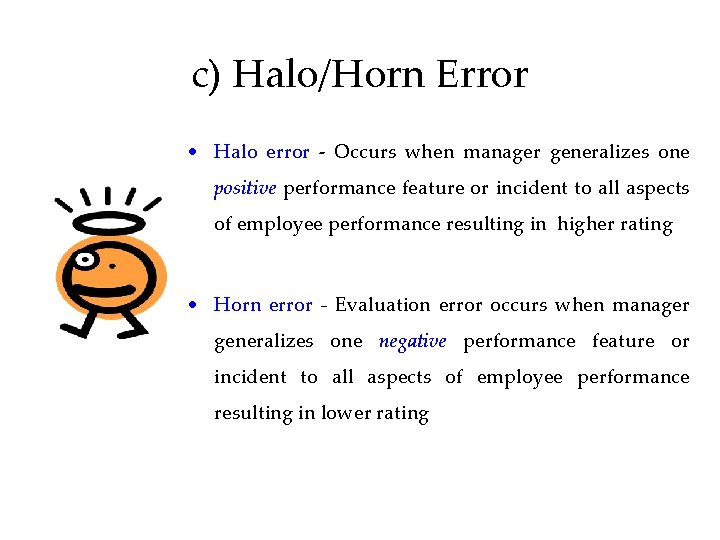 c) Halo/Horn Error

• Halo error - Occurs when manager generalizes one positive performance feature or incident to all aspects of employee performance resulting in higher rating

• Horn error - Evaluation error occurs when manager generalizes one negative performance feature or incident to all aspects of employee performance resulting in lower rating